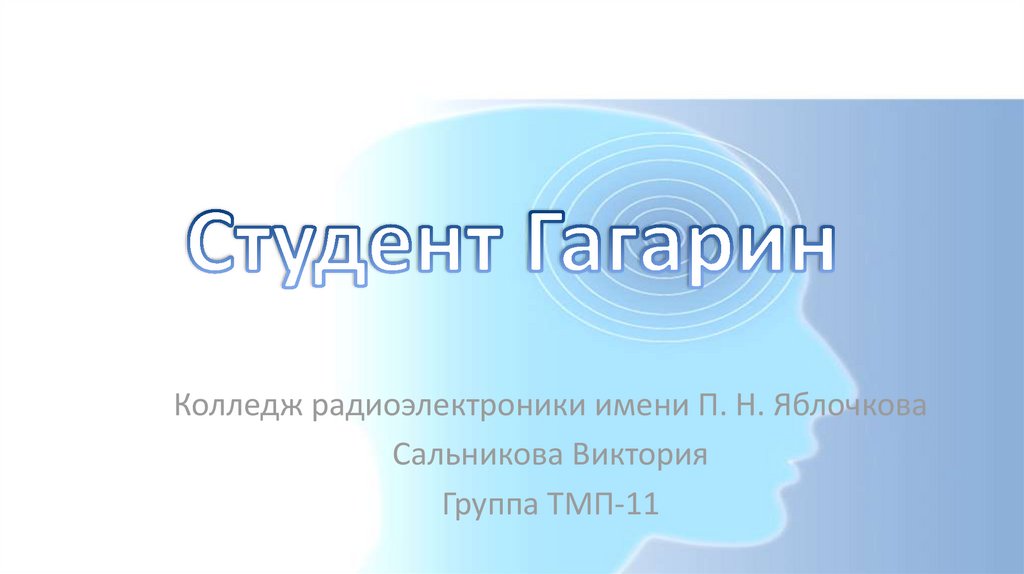 Студент Гагарин

Колледж радиоэлектроники имени П. Н. Яблочкова

Сальникова Виктория

Группа ТМП-11